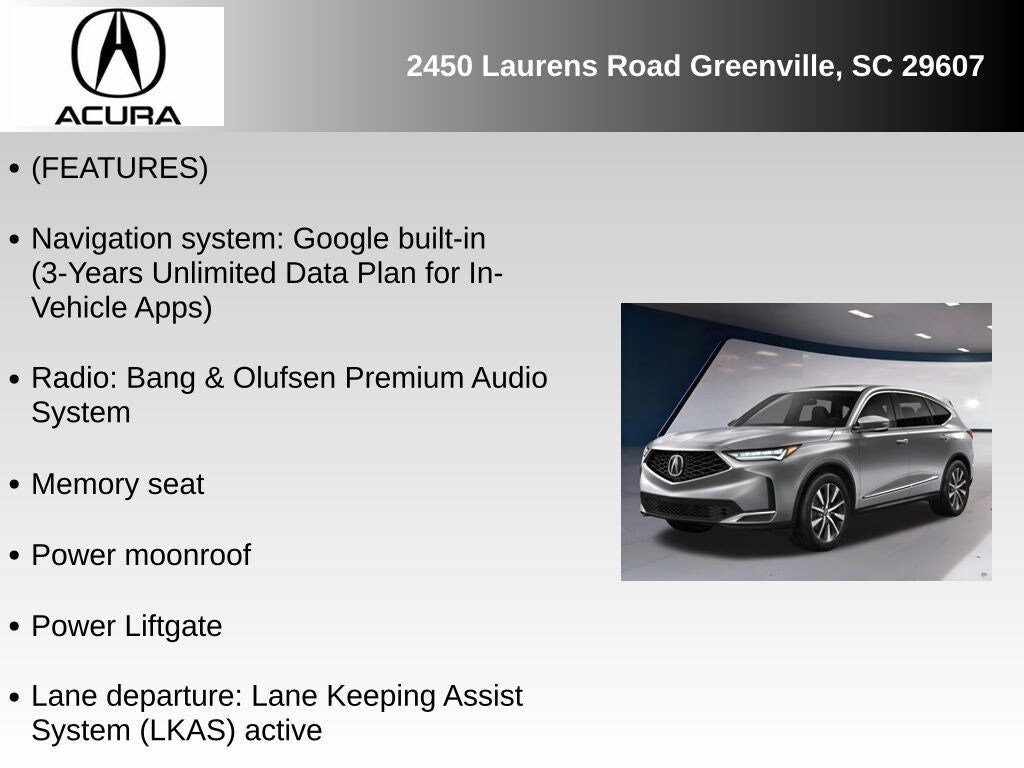 ACURA

2450 Laurens Road Greenville, SC 29607

• (FEATURES)

• Navigation system: Google built-in (3-Years Unlimited Data Plan for In-Vehicle Apps)

• Radio: Bang & Olufsen Premium Audio System

• Memory seat

• Power moonroof

• Power Liftgate

• Lane departure: Lane Keeping Assist System (LKAS) active